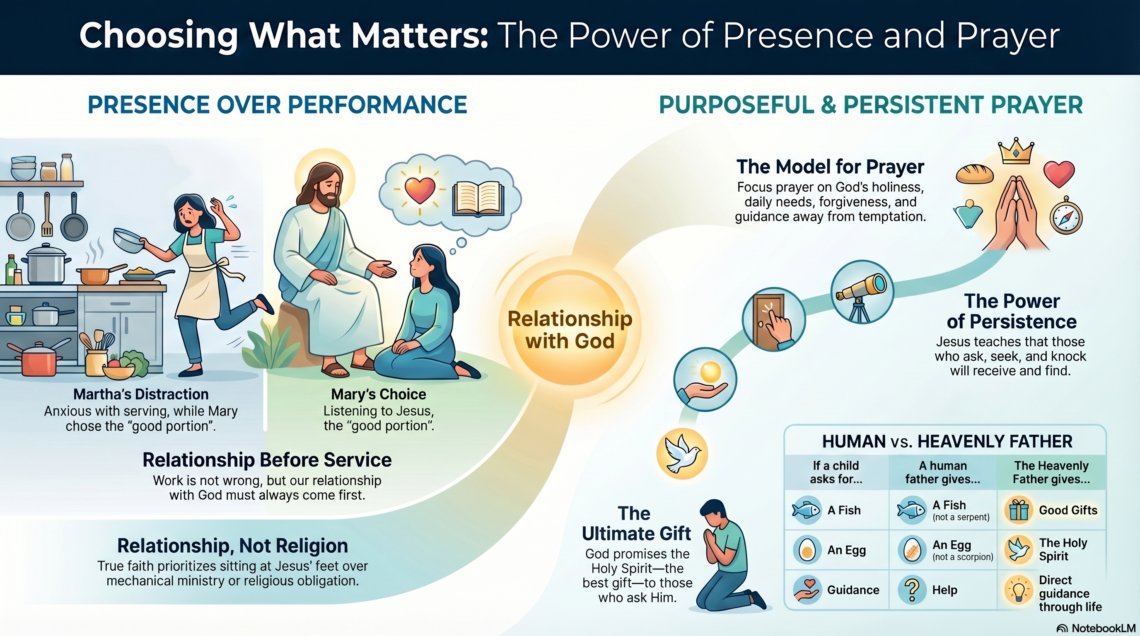 Choosing What Matters: The Power of Presence and Prayer

PRESENCE OVER PERFORMANCE

Martha's Distraction
Anxious with serving, while Mary chose the "good portion".

Mary's Choice
Listening to Jesus, the "good portion".

Relationship Before Service
Work is not wrong, but our relationship with God must always come first.

Relationship, Not Religion
True faith prioritizes sitting at Jesus' feet over mechanical ministry or religious obligation.

Relationship with God

PURPOSEFUL & PERSISTENT PRAYER

The Model for Prayer
Focus prayer on God's holiness, daily needs, forgiveness, and guidance away from temptation.

The Power of Persistence
Jesus teaches that those who ask, seek, and knock will receive and find.

The Ultimate Gift
God promises the Holy Spirit—the best gift—to those who ask Him.

HUMAN vs. HEAVENLY FATHER

| If a child asks for... | A human father gives... | The Heavenly Father gives... |
|---|---|---|
| A Fish | A Fish (not a serpent) | Good Gifts |
| An Egg | An Egg (not a scorpion) | The Holy Spirit |
| Guidance | Help | Direct guidance through life |

NotebookLM